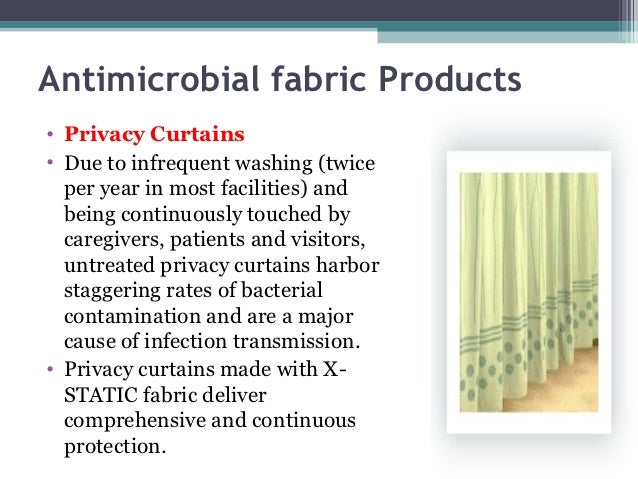 Antimicrobial fabric Products

• Privacy Curtains
• Due to infrequent washing (twice per year in most facilities) and being continuously touched by caregivers, patients and visitors, untreated privacy curtains harbor staggering rates of bacterial contamination and are a major cause of infection transmission.
• Privacy curtains made with X-STATIC fabric deliver comprehensive and continuous protection.